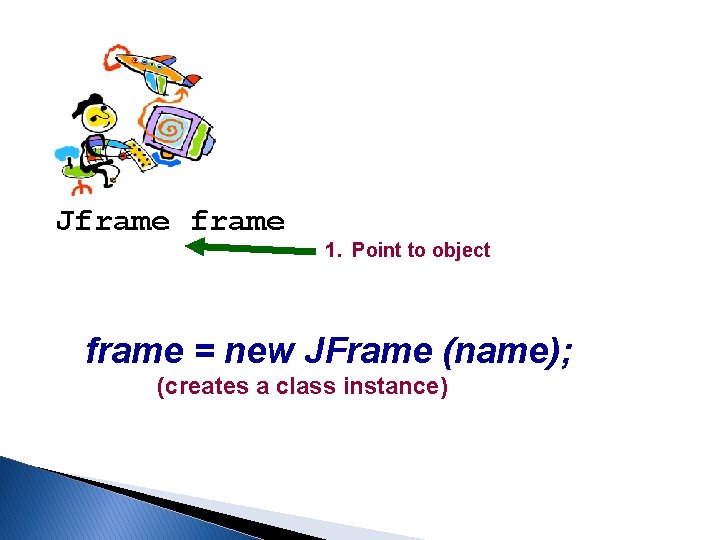 Jframe frame

1. Point to object

frame = new JFrame (name);

(creates a class instance)